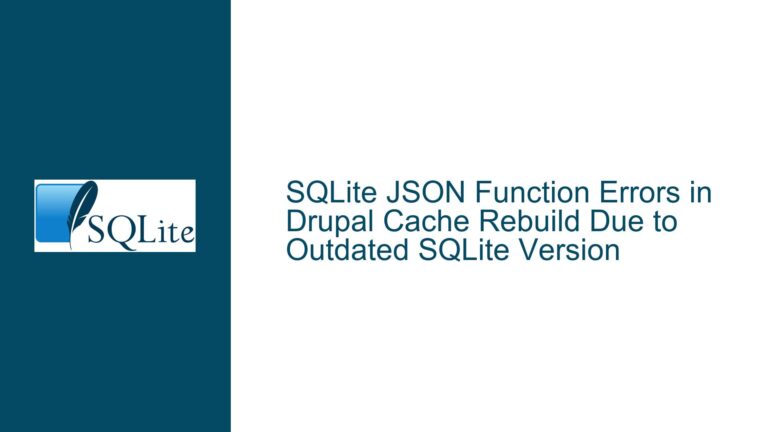 SQLite

SQLite JSON Function Errors in Drupal Cache Rebuild Due to Outdated SQLite Version